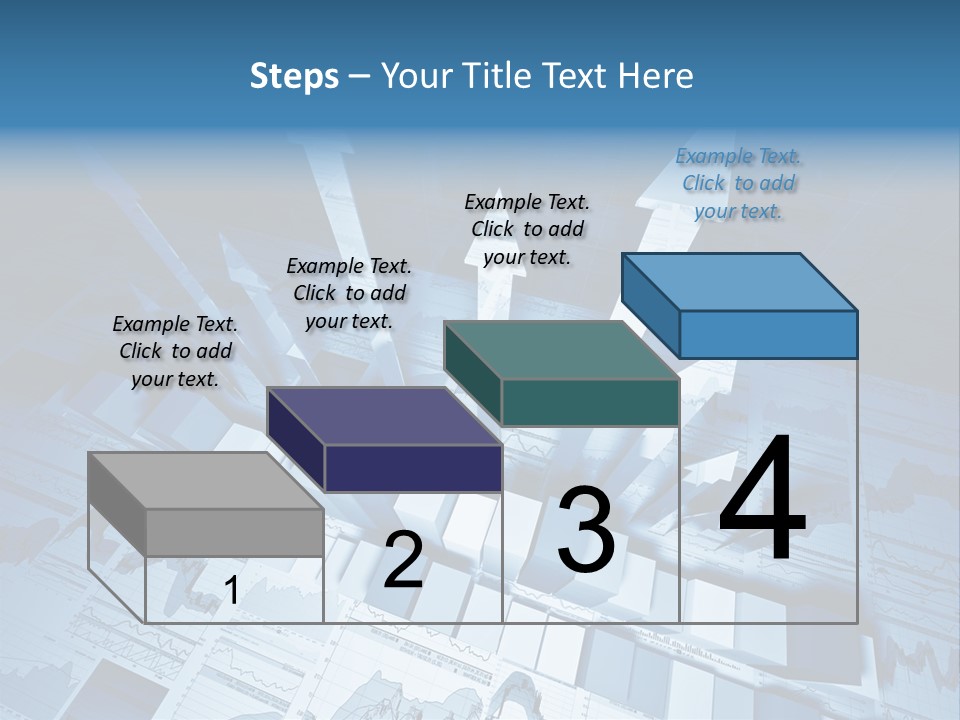 Steps – Your Title Text Here

Example Text. Click to add your text.

Example Text. Click to add your text.

Example Text. Click to add your text.

Example Text. Click to add your text.

1

2

3

4